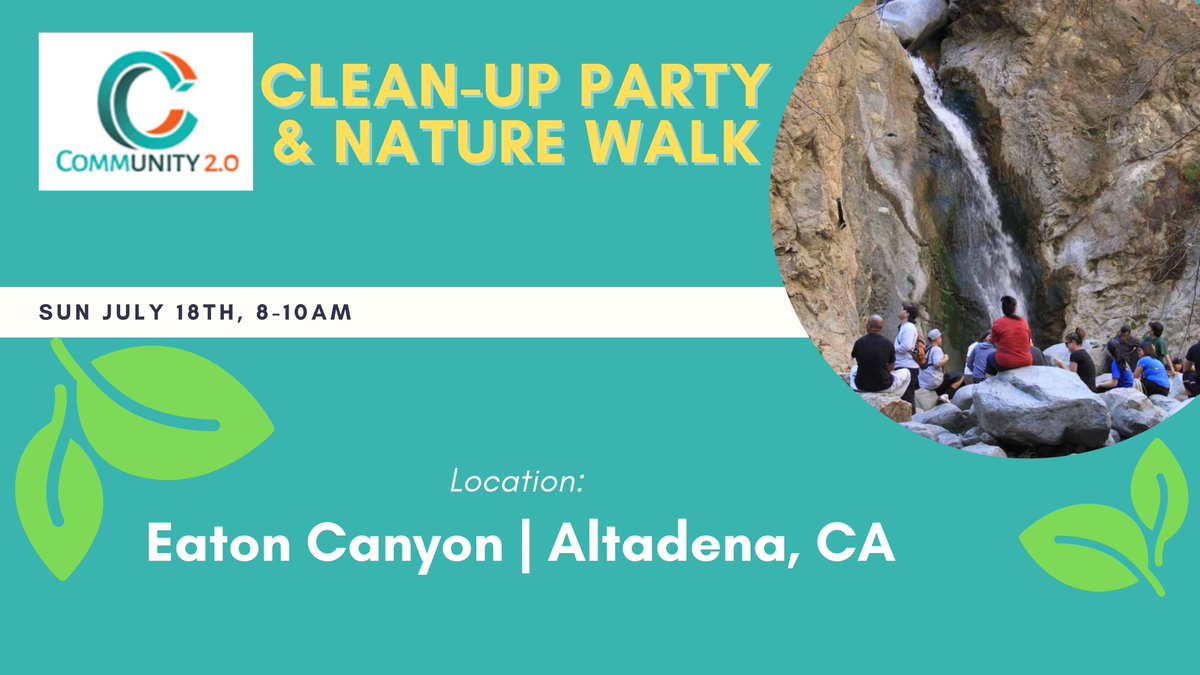 COMMUNITY 2.0

CLEAN-UP PARTY & NATURE WALK

SUN JULY 18TH, 8-10AM

Location:

Eaton Canyon | Altadena, CA